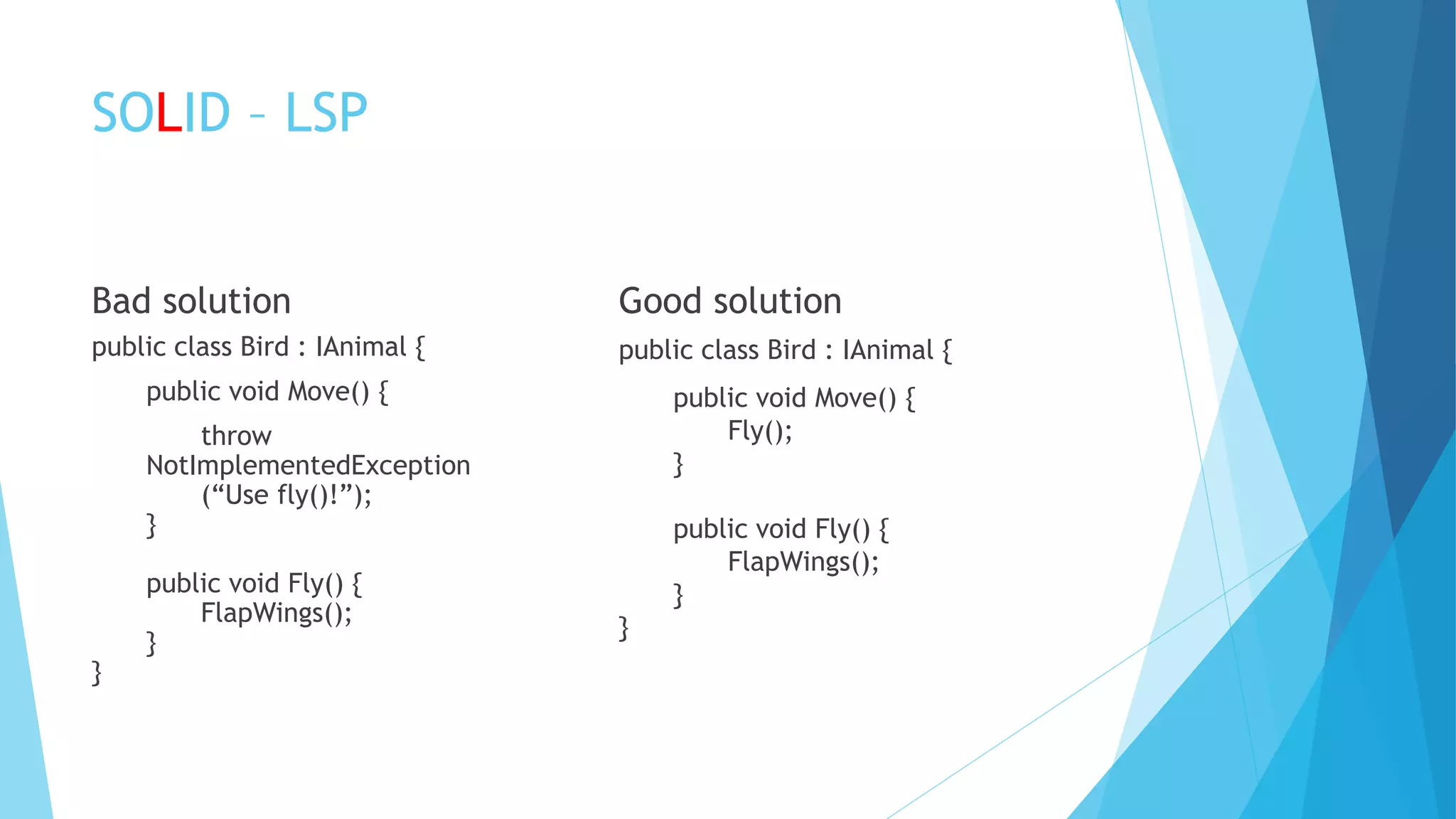 SOLID – LSP

Bad solution

public class Bird : IAnimal {

public void Move() {

throw NotImplementedException (“Use fly()!”);
}

public void Fly() {
FlapWings();
}
}

Good solution

public class Bird : IAnimal {

public void Move() {
Fly();
}

public void Fly() {
FlapWings();
}
}